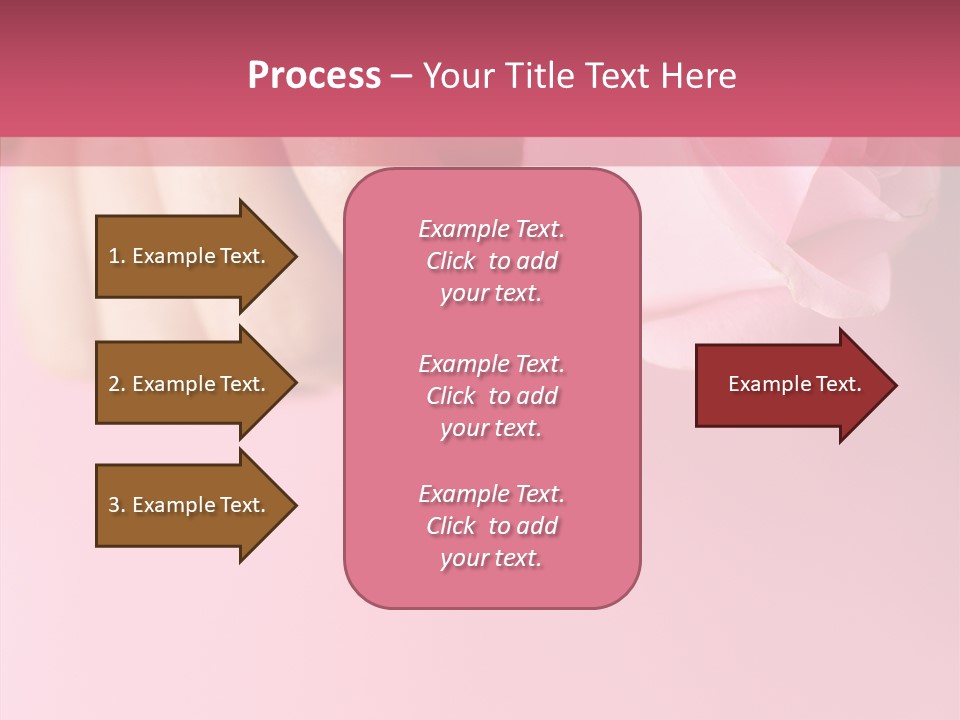 Process – Your Title Text Here

1. Example Text.

2. Example Text.

3. Example Text.

Example Text. Click to add your text.

Example Text. Click to add your text.

Example Text. Click to add your text.

Example Text.